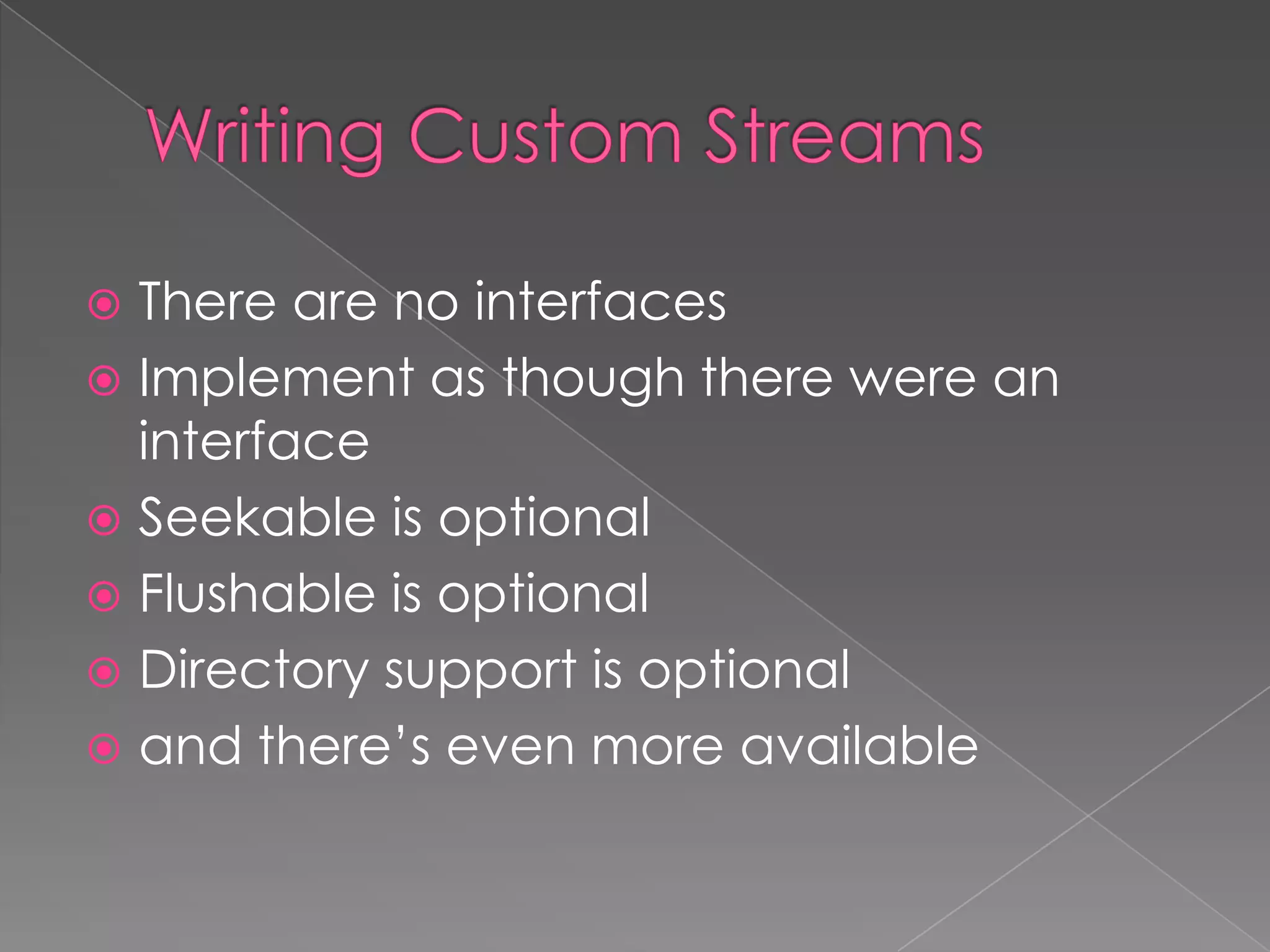 Writing Custom Streams

There are no interfaces
Implement as though there were an interface
Seekable is optional
Flushable is optional
Directory support is optional
and there’s even more available